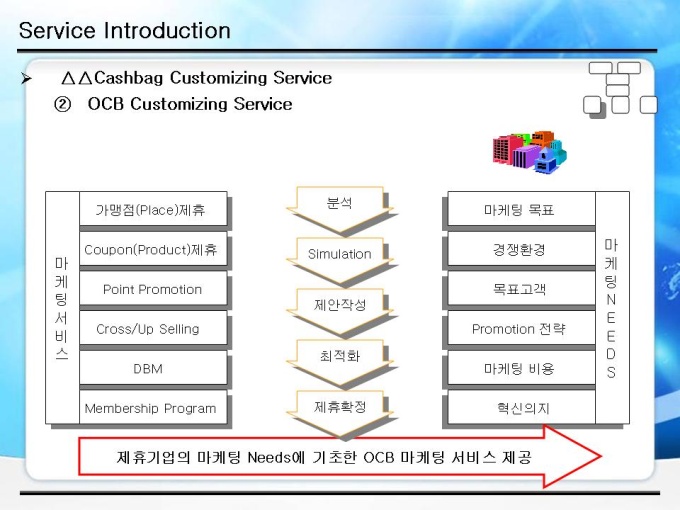 Service Introduction

➢ △△Cashbag Customizing Service

② OCB Customizing Service

마케팅서비스

가맹점(Place)제휴

Coupon(Product)제휴

Point Promotion

Cross/Up Selling

DBM

Membership Program

분석

Simulation

제안작성

최적화

제휴확정

마케팅 목표

경쟁환경

목표고객

Promotion 전략

마케팅 비용

혁신의지

마케팅NEEDS

제휴기업의 마케팅 Needs에 기초한 OCB 마케팅 서비스 제공